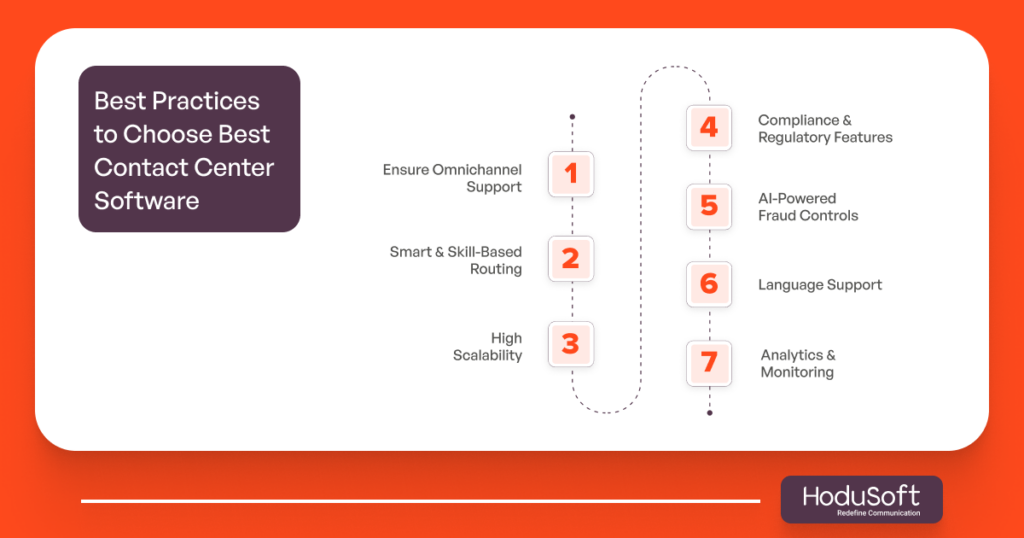 Best Practices to Choose Best Contact Center Software

Ensure Omnichannel Support
1

Smart & Skill-Based Routing
2

High Scalability
3

4
Compliance & Regulatory Features

5
AI-Powered Fraud Controls

6
Language Support

7
Analytics & Monitoring

HoduSoft
Redefine Communication